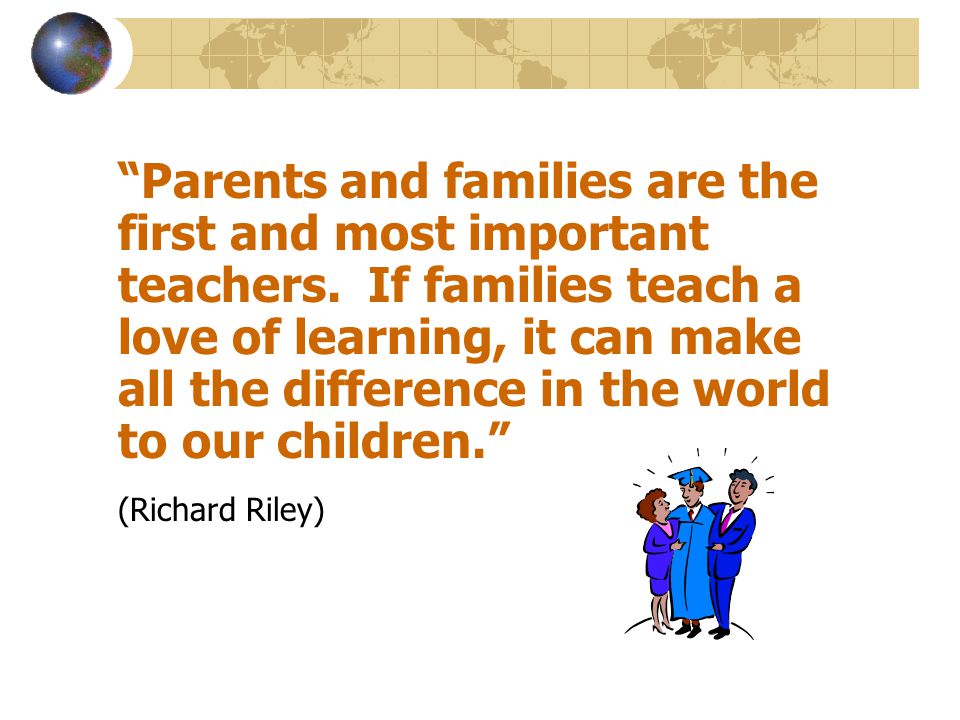 “Parents and families are the first and most important teachers.  If families teach a love of learning, it can make all the difference in the world to our children.”

(Richard Riley)